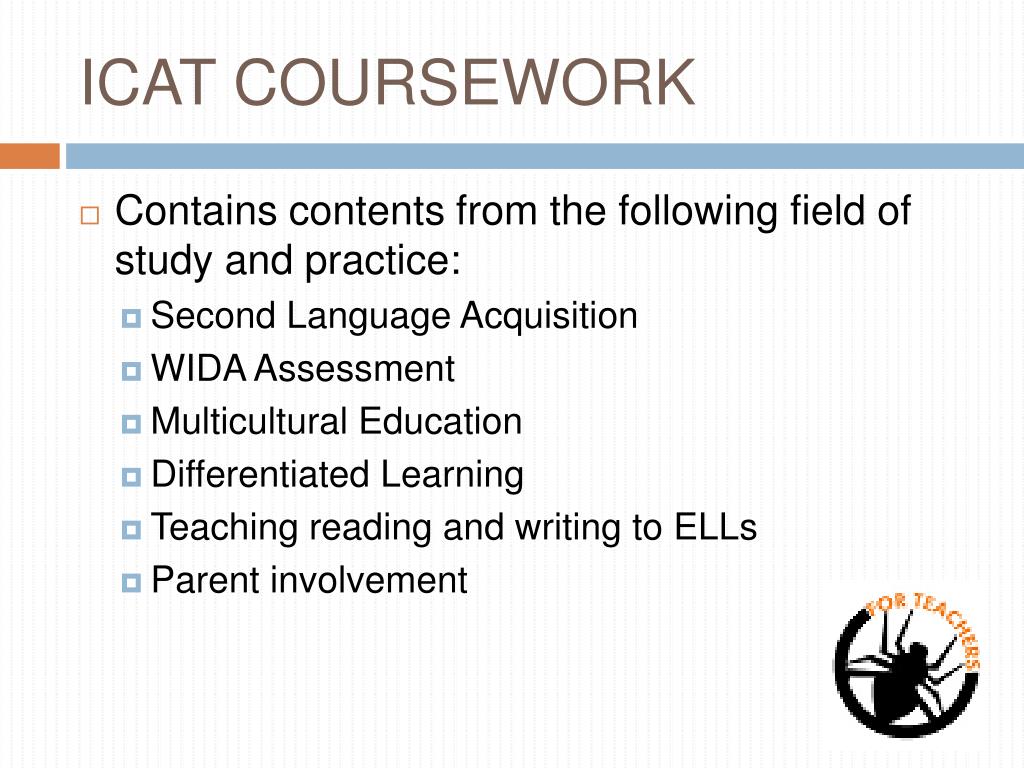 ICAT COURSEWORK

Contains contents from the following field of study and practice:

Second Language Acquisition

WIDA Assessment

Multicultural Education

Differentiated Learning

Teaching reading and writing to ELLs

Parent involvement

FOR TEACHERS